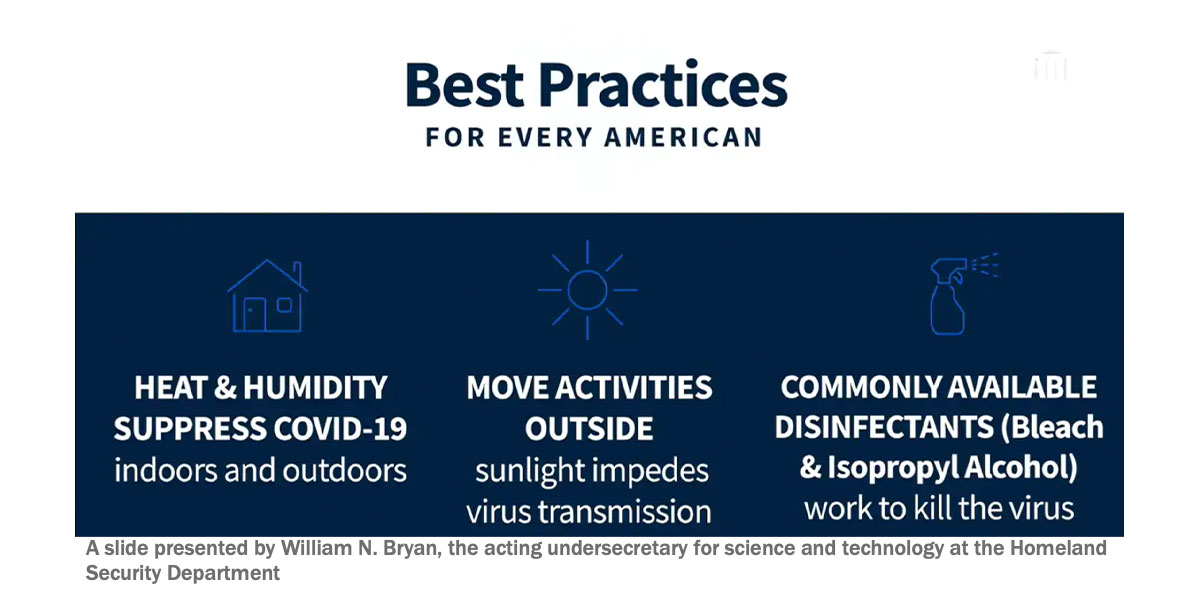 Best Practices
FOR EVERY AMERICAN

HEAT & HUMIDITY SUPPRESS COVID-19
indoors and outdoors

MOVE ACTIVITIES OUTSIDE
sunlight impedes virus transmission

COMMONLY AVAILABLE DISINFECTANTS (Bleach & Isopropyl Alcohol)
work to kill the virus

A slide presented by William N. Bryan, the acting undersecretary for science and technology at the Homeland Security Department